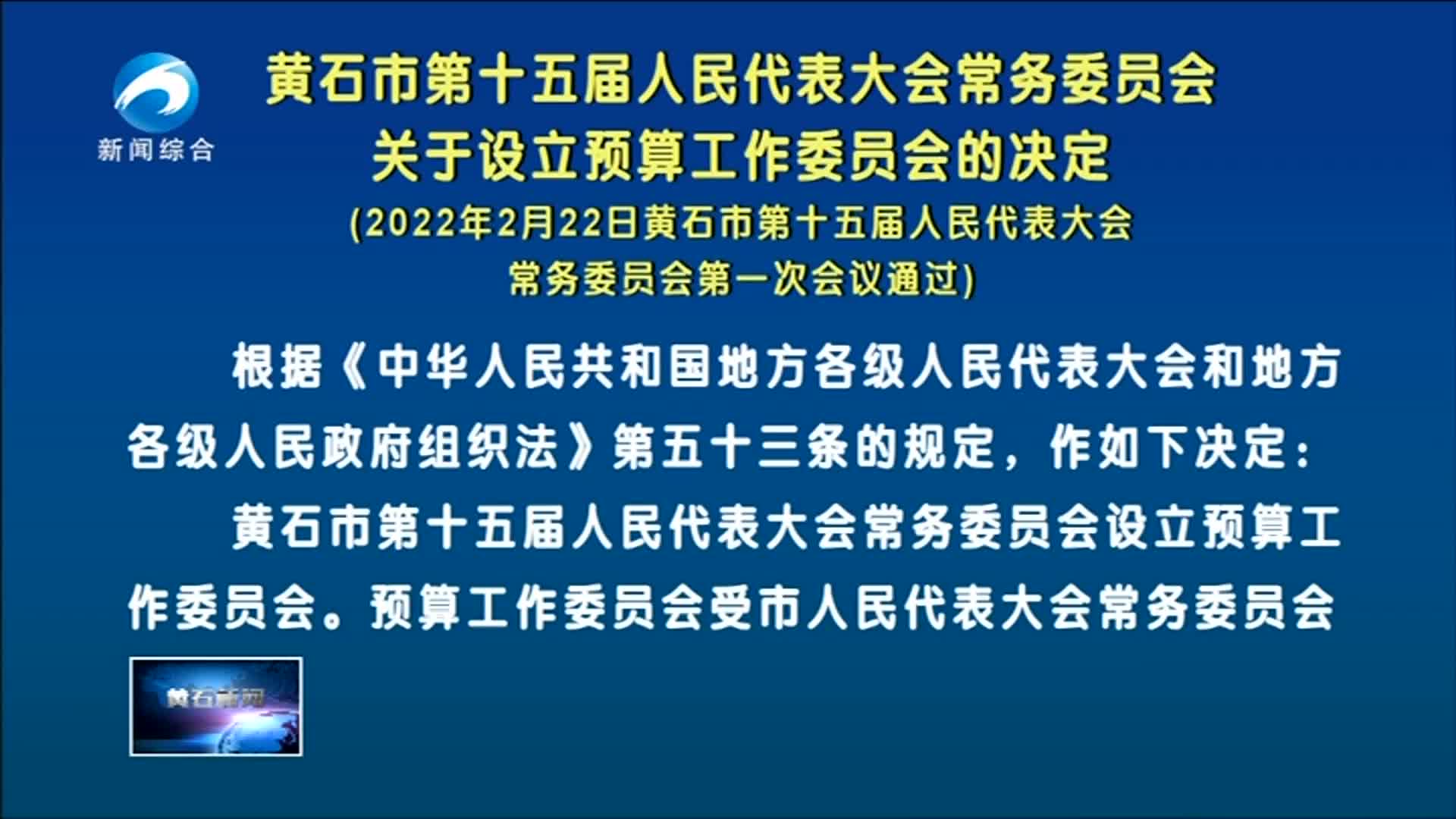 新闻综合

黄石市第十五届人民代表大会常务委员会
关于设立预算工作委员会的决定
(2022年2月22日黄石市第十五届人民代表大会常务委员会第一次会议通过)

根据《中华人民共和国地方各级人民代表大会和地方各级人民政府组织法》第五十三条的规定，作如下决定：

黄石市第十五届人民代表大会常务委员会设立预算工作委员会。预算工作委员会受市人民代表大会常务委员会

黄石新闻